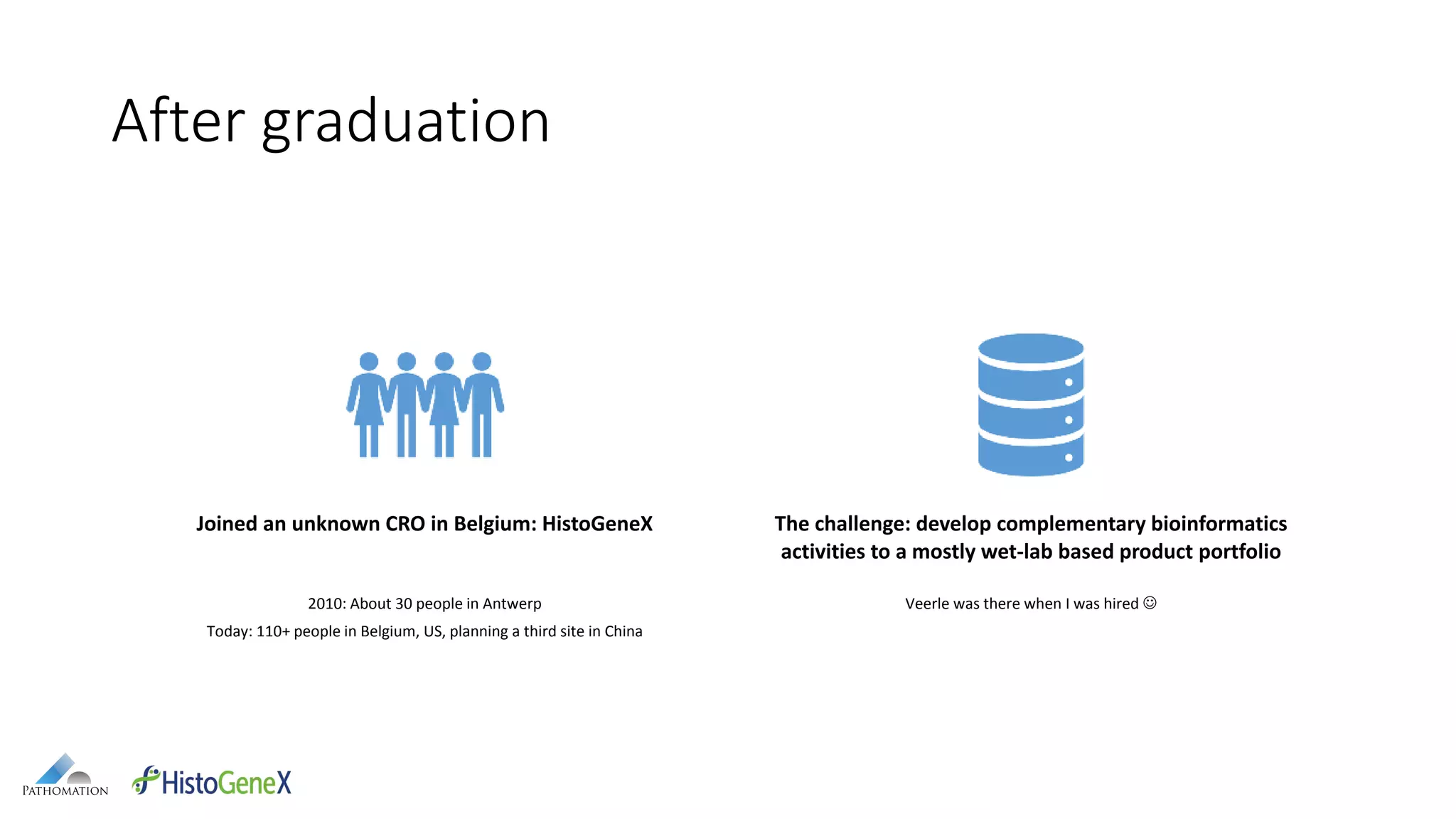 After graduation

Joined an unknown CRO in Belgium: HistoGeneX

2010: About 30 people in Antwerp

Today: 110+ people in Belgium, US, planning a third site in China

The challenge: develop complementary bioinformatics activities to a mostly wet-lab based product portfolio

Veerle was there when I was hired ☺

PATHOMATION

HistoGeneX